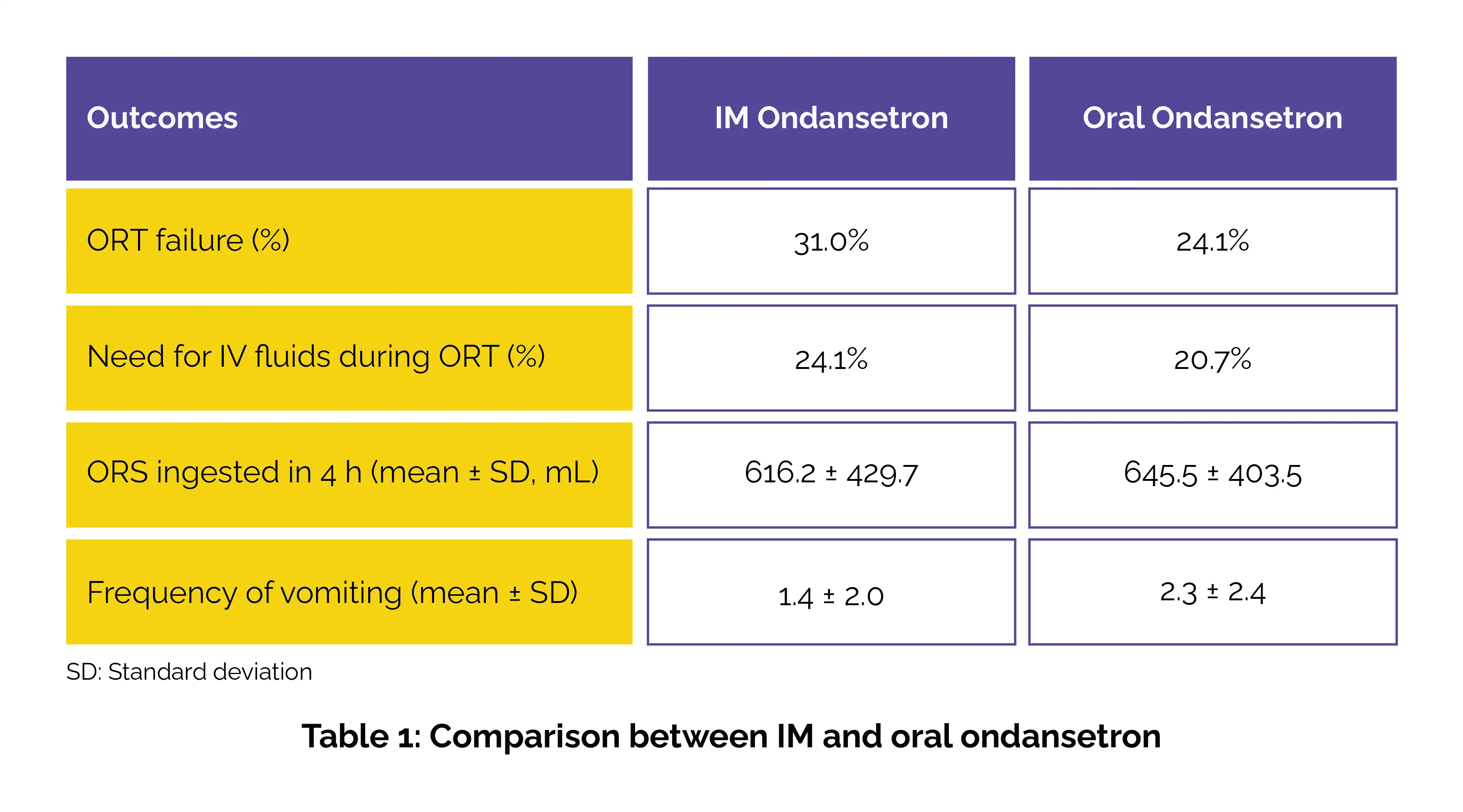 | Outcomes | IM Ondansetron | Oral Ondansetron |
|---|---|---|
| ORT failure (%) | 31.0% | 24.1% |
| Need for IV fluids during ORT (%) | 24.1% | 20.7% |
| ORS ingested in 4 h (mean ± SD, mL) | 616.2 ± 429.7 | 645.5 ± 403.5 |
| Frequency of vomiting (mean ± SD) | 1.4 ± 2.0 | 2.3 ± 2.4 |

SD: Standard deviation

Table 1: Comparison between IM and oral ondansetron